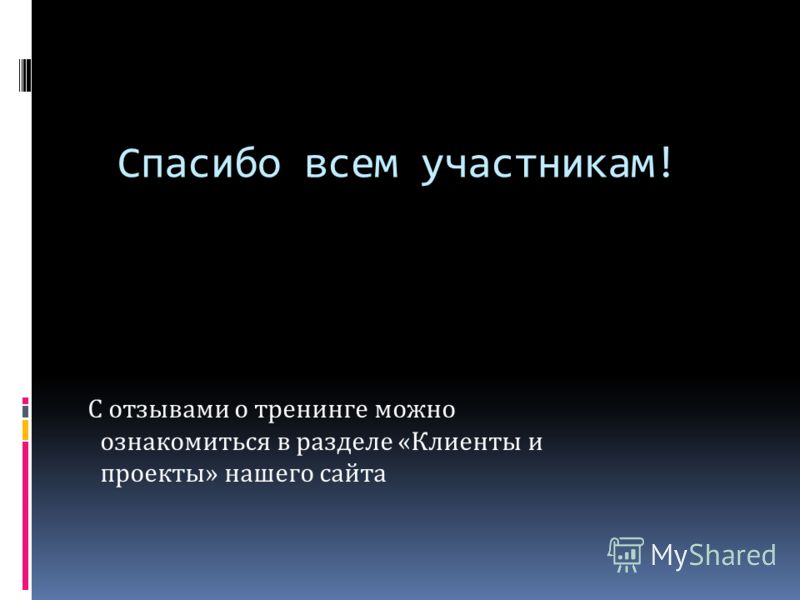 Спасибо всем участникам!

С отзывами о тренинге можно ознакомиться в разделе «Клиенты и проекты» нашего сайта

MyShared